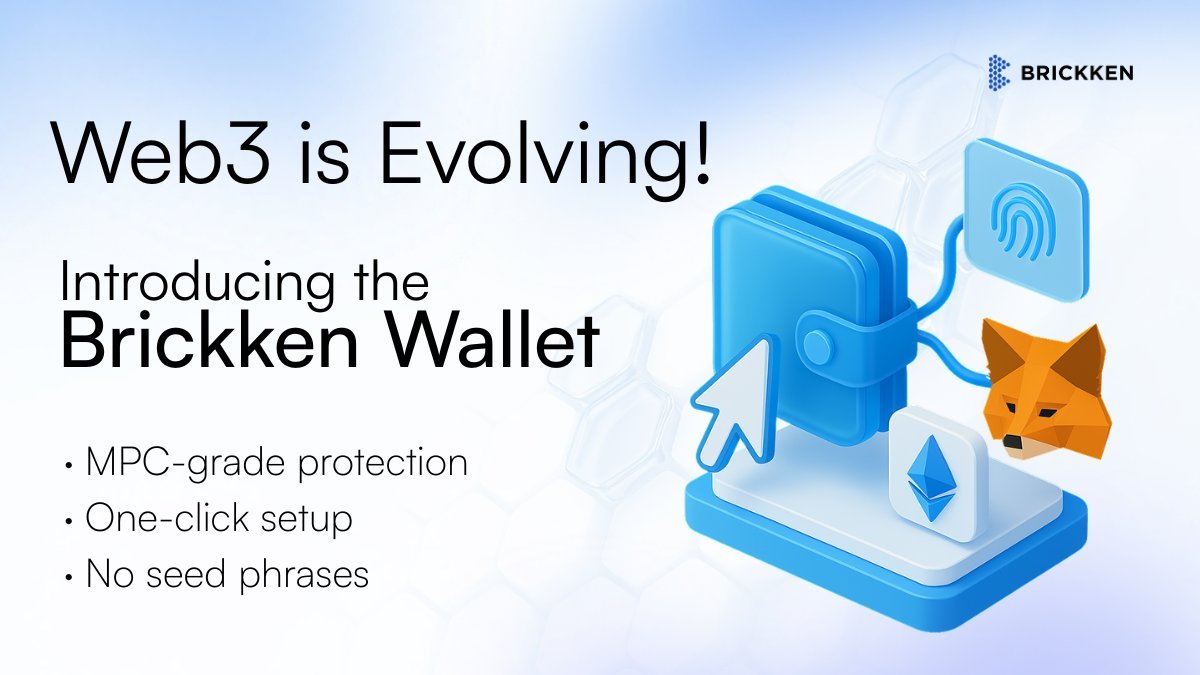 BRICKKEN

Web3 is Evolving!

Introducing the
Brickken Wallet

• MPC-grade protection
• One-click setup
• No seed phrases